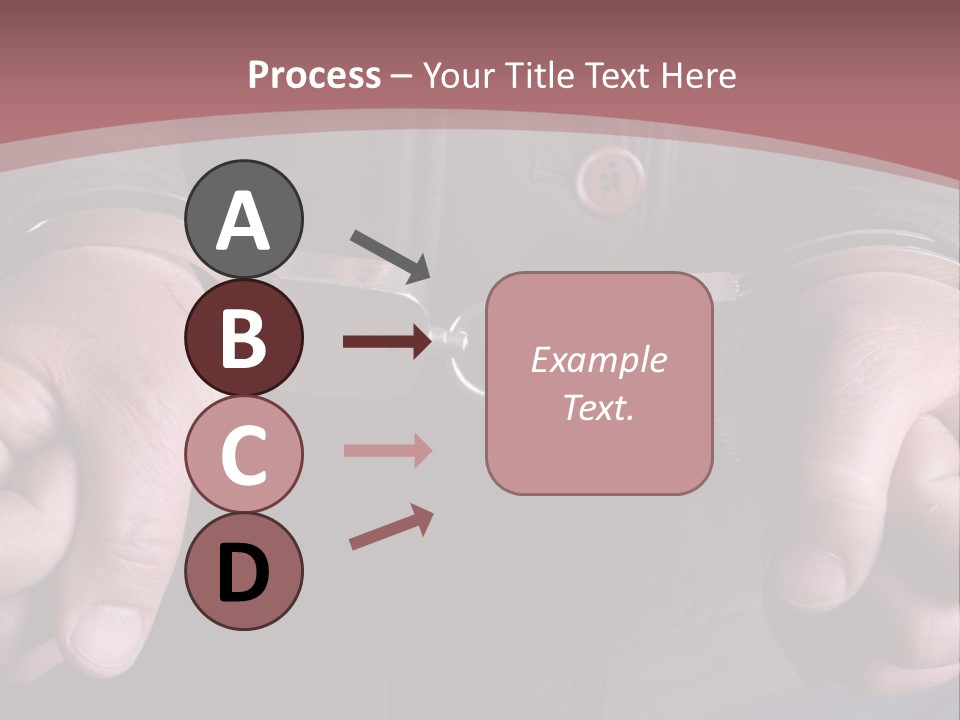 Process – Your Title Text Here

A

B

C

D

Example Text.